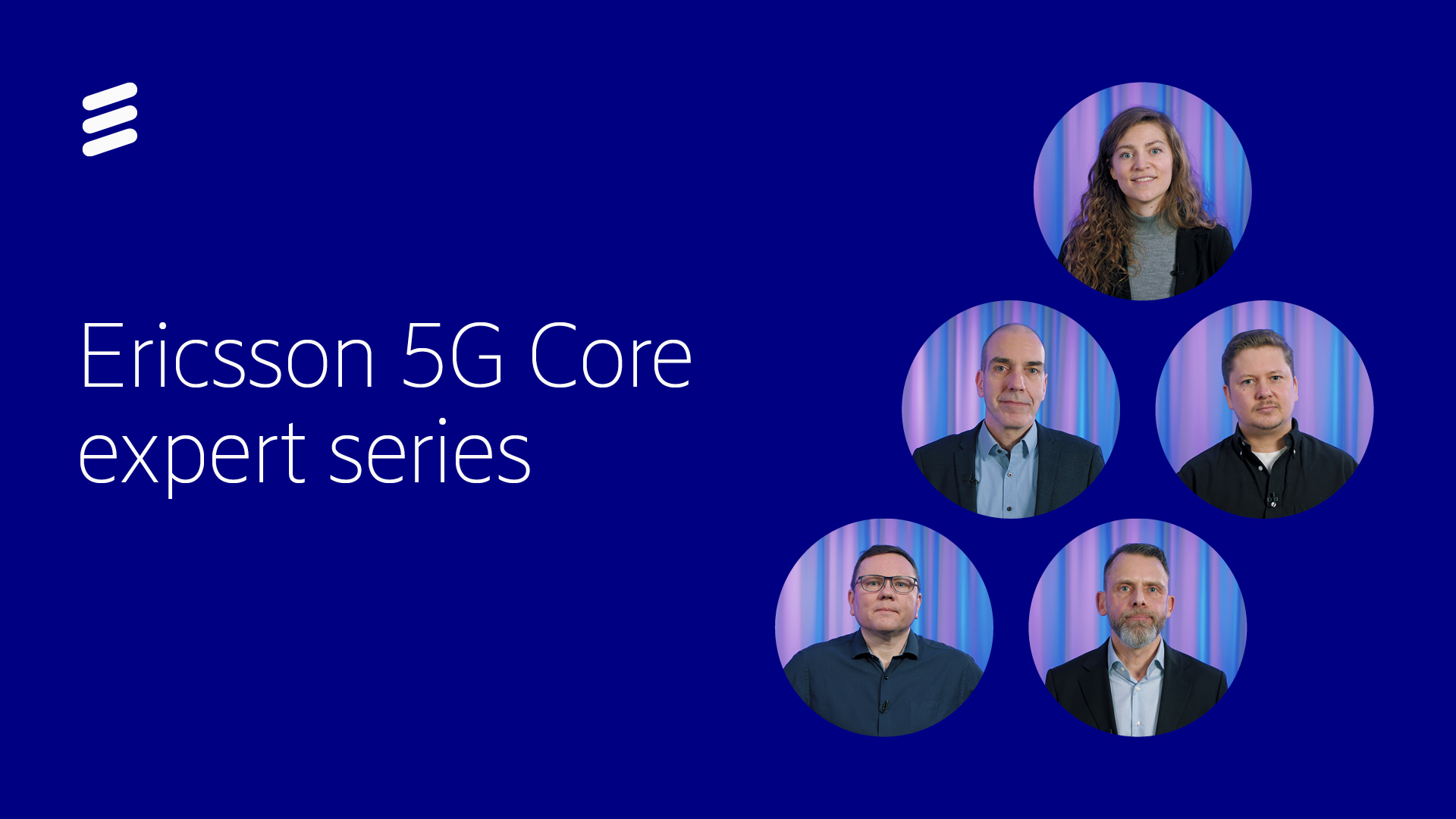 Ericsson 5G Core expert series